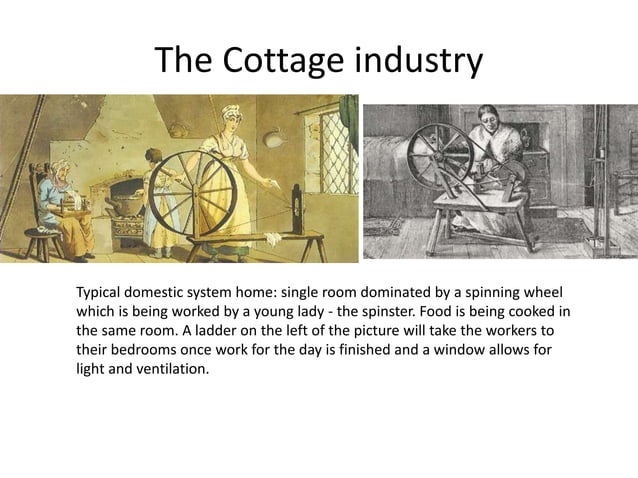 The Cottage industry

Typical domestic system home: single room dominated by a spinning wheel which is being worked by a young lady - the spinster. Food is being cooked in the same room. A ladder on the left of the picture will take the workers to their bedrooms once work for the day is finished and a window allows for light and ventilation.